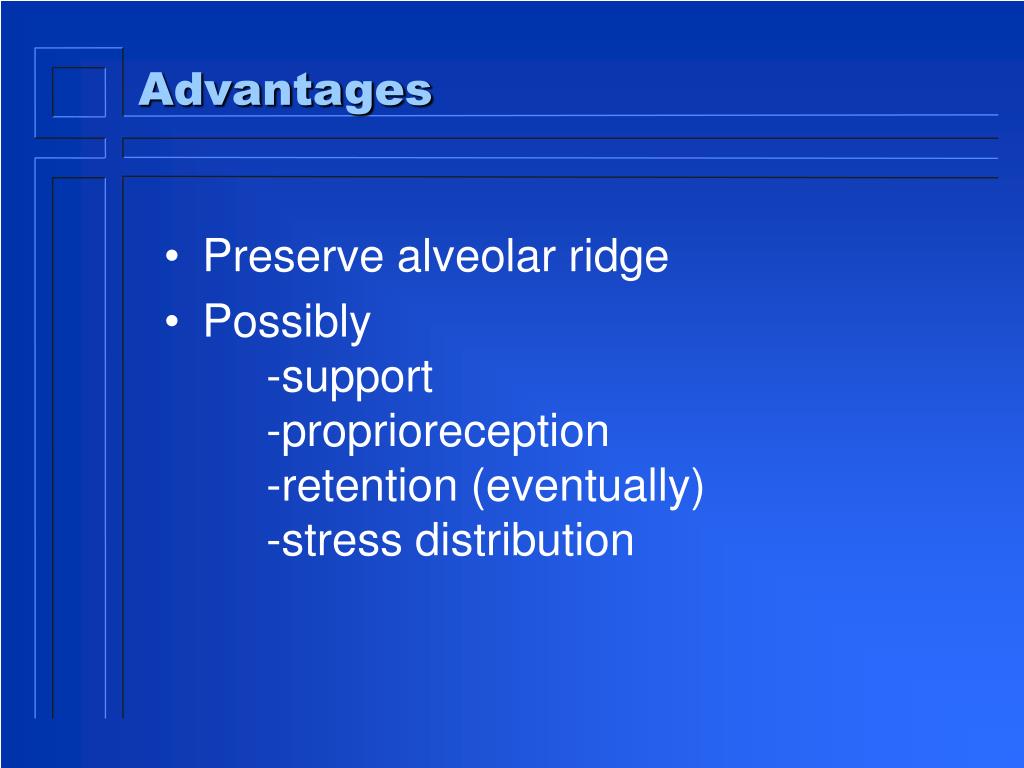 Advantages

• Preserve alveolar ridge
• Possibly
-support
-proprioreception
-retention (eventually)
-stress distribution